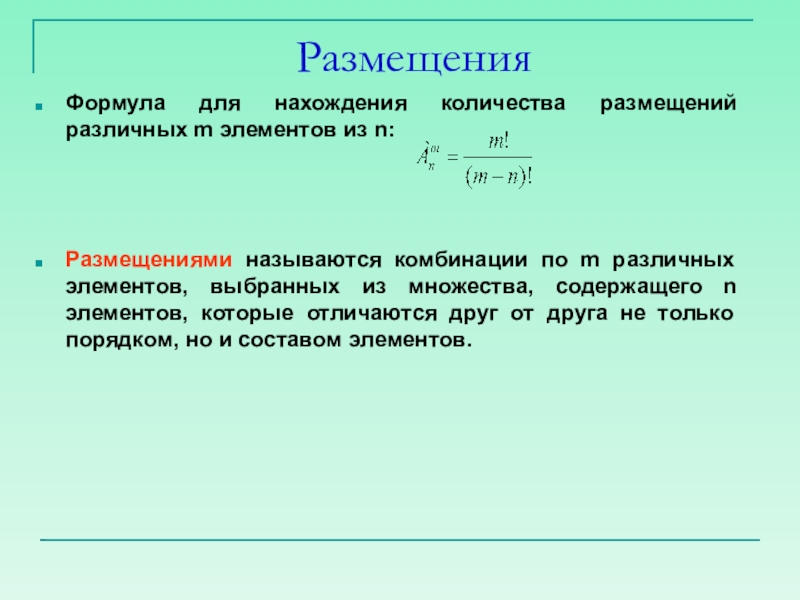 Размещения

Формула для нахождения количества размещений различных m элементов из n:

$\hat{A}_n^m = \frac{m!}{(m-n)!}$

Размещениями называются комбинации по m различных элементов, выбранных из множества, содержащего n элементов, которые отличаются друг от друга не только порядком, но и составом элементов.